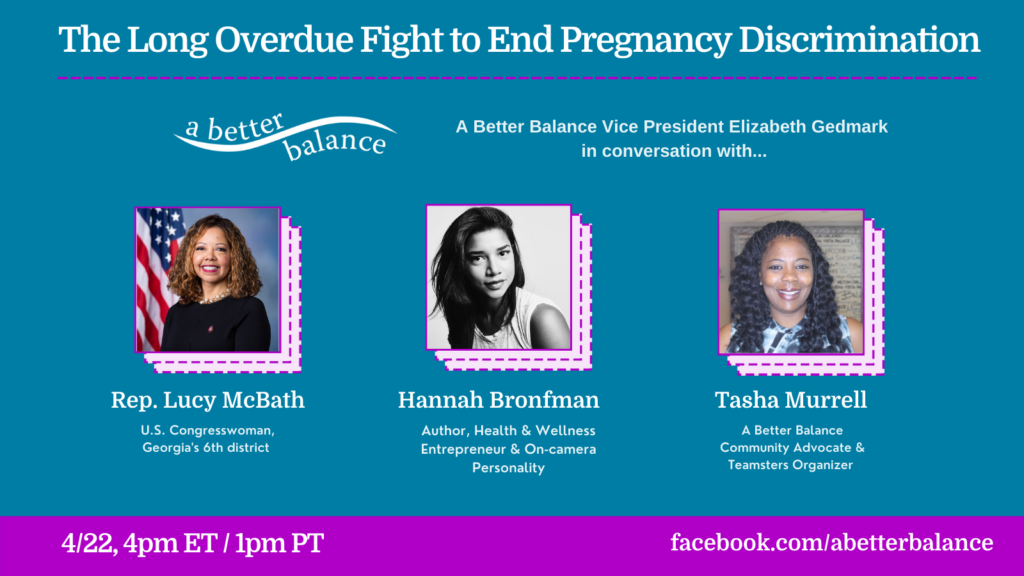 The Long Overdue Fight to End Pregnancy Discrimination

a better balance

A Better Balance Vice President Elizabeth Gedmark in conversation with...

Rep. Lucy McBath

U.S. Congresswoman, Georgia's 6th district

Hannah Bronfman

Author, Health & Wellness Entrepreneur & On-camera Personality

Tasha Murrell

A Better Balance Community Advocate & Teamsters Organizer

4/22, 4pm ET / 1pm PT

facebook.com/abetterbalance